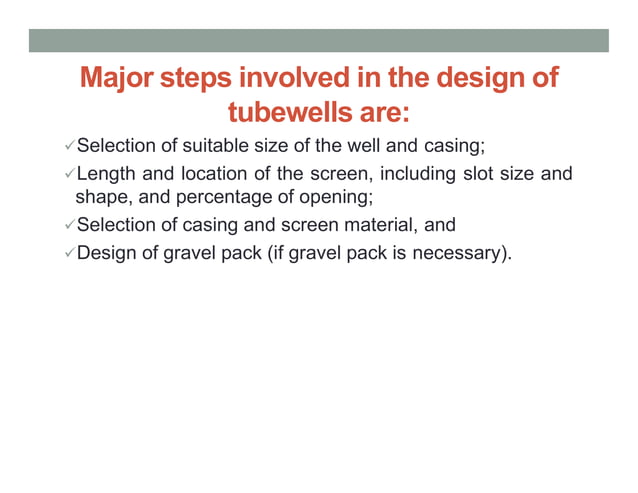 Major steps involved in the design of tubewells are:

✓Selection of suitable size of the well and casing;

✓Length and location of the screen, including slot size and shape, and percentage of opening;

✓Selection of casing and screen material, and

✓Design of gravel pack (if gravel pack is necessary).